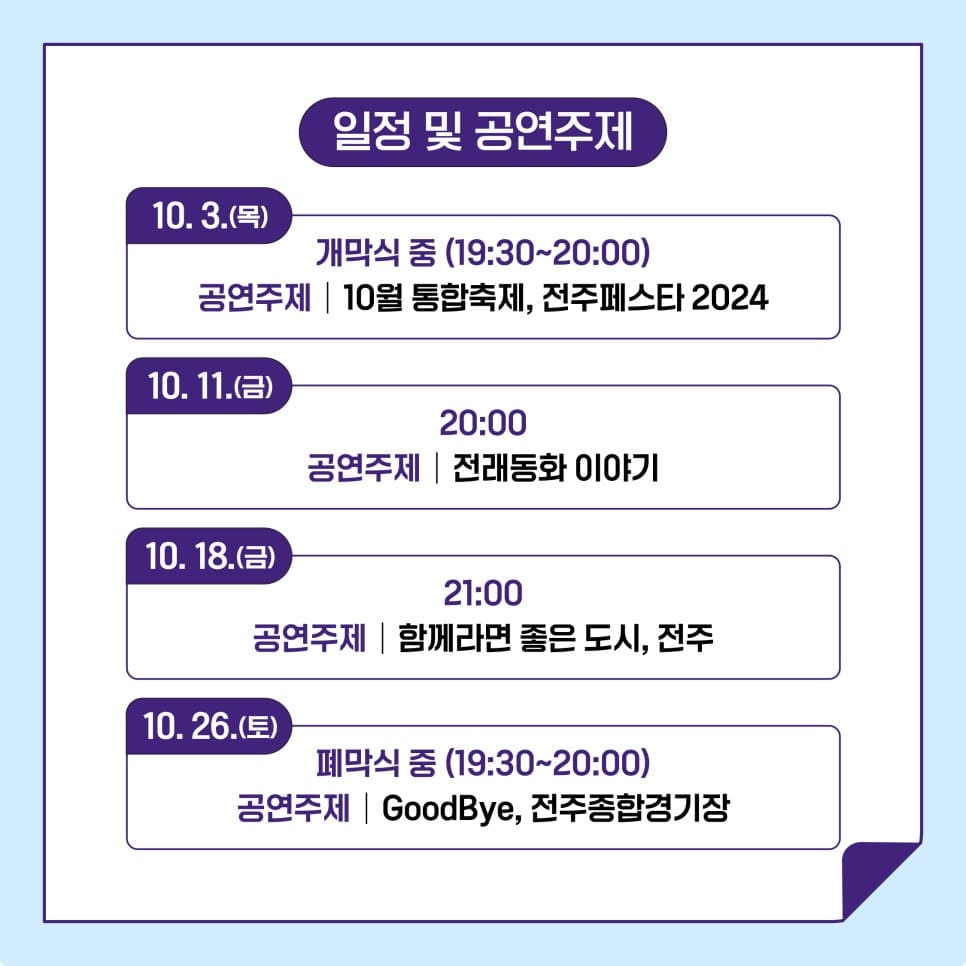 일정 및 공연주제

10. 3.(목)
개막식 중 (19:30~20:00)
공연주제 | 10월 통합축제, 전주페스타 2024

10. 11.(금)
20:00
공연주제 | 전래동화 이야기

10. 18.(금)
21:00
공연주제 | 함께라면 좋은 도시, 전주

10. 26.(토)
폐막식 중 (19:30~20:00)
공연주제 | GoodBye, 전주종합경기장